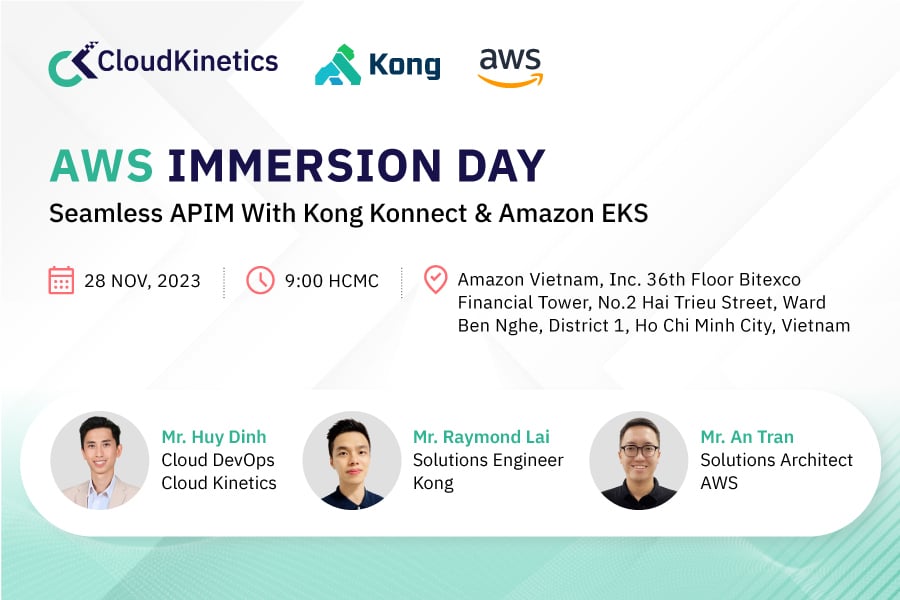 CloudKinetics Kong aws

AWS IMMERSION DAY
Seamless APIM With Kong Konnect & Amazon EKS

28 NOV, 2023

9:00 HCMC

Amazon Vietnam, Inc. 36th Floor Bitexco Financial Tower, No.2 Hai Trieu Street, Ward Ben Nghe, District 1, Ho Chi Minh City, Vietnam

Mr. Huy Dinh
Cloud DevOps
Cloud Kinetics

Mr. Raymond Lai
Solutions Engineer
Kong

Mr. An Tran
Solutions Architect
AWS